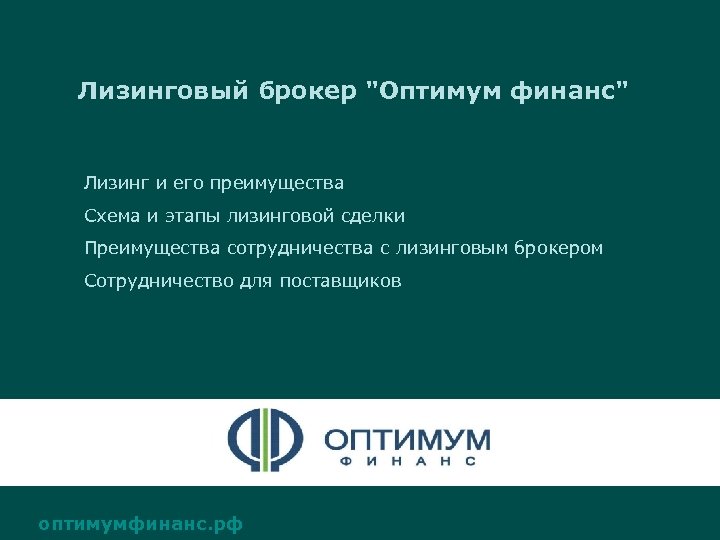 Лизинговый брокер "Оптимум финанс"

Лизинг и его преимущества

Схема и этапы лизинговой сделки

Преимущества сотрудничества с лизинговым брокером

Сотрудничество для поставщиков

ОПТИМУМ
ФИНАНС

оптимумфинанс.рф